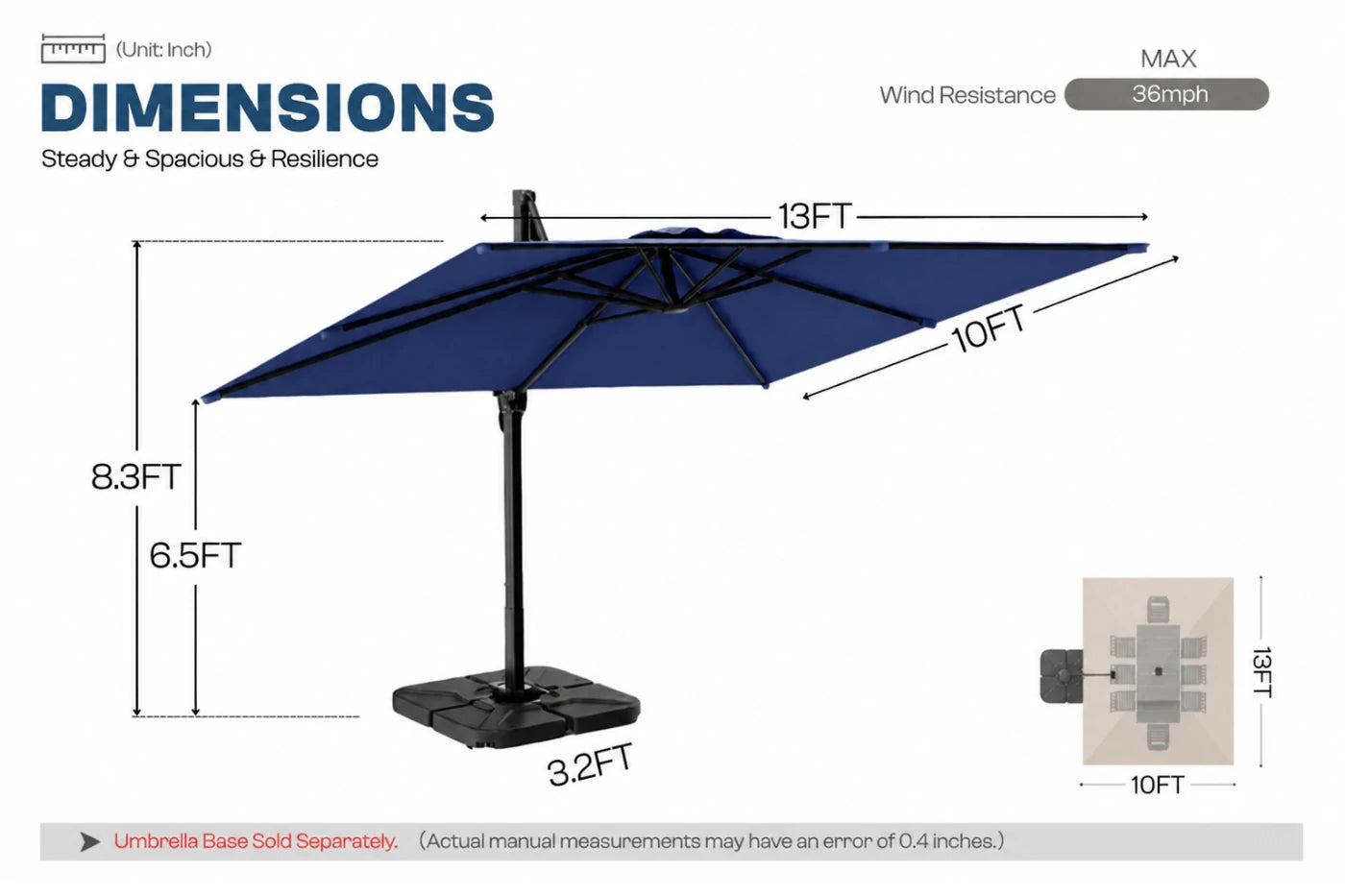 (Unit: Inch)
DIMENSIONS
Steady & Spacious & Resilience

MAX
Wind Resistance 36mph

13FT
10FT
8.3FT
6.5FT
3.2FT

13FT
10FT

Umbrella Base Sold Separately. (Actual manual measurements may have an error of 0.4 inches.)